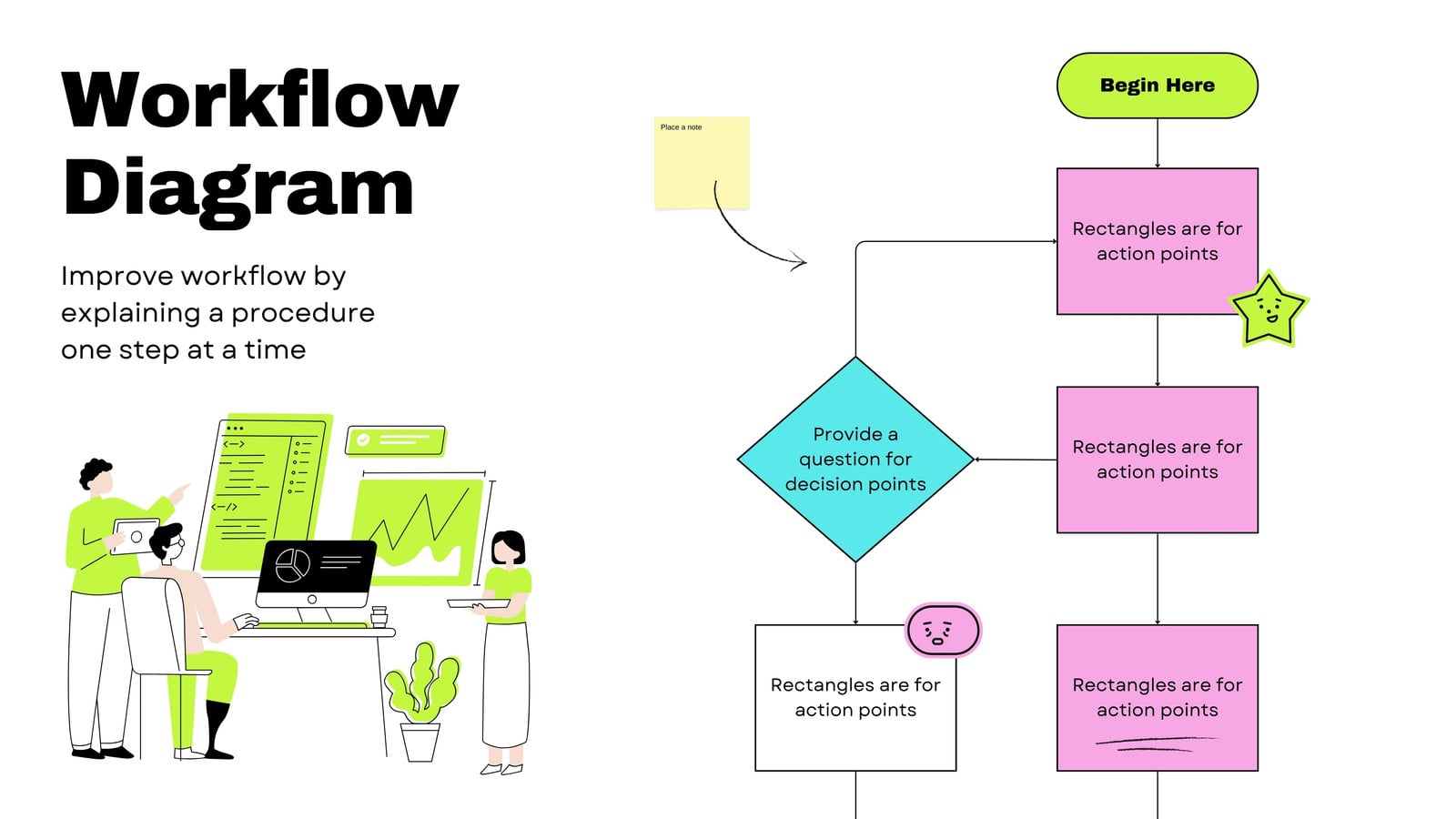 Workflow Diagram

Improve workflow by explaining a procedure one step at a time

Place a note

Begin Here

Rectangles are for action points

Rectangles are for action points

Provide a question for decision points

Rectangles are for action points

Rectangles are for action points